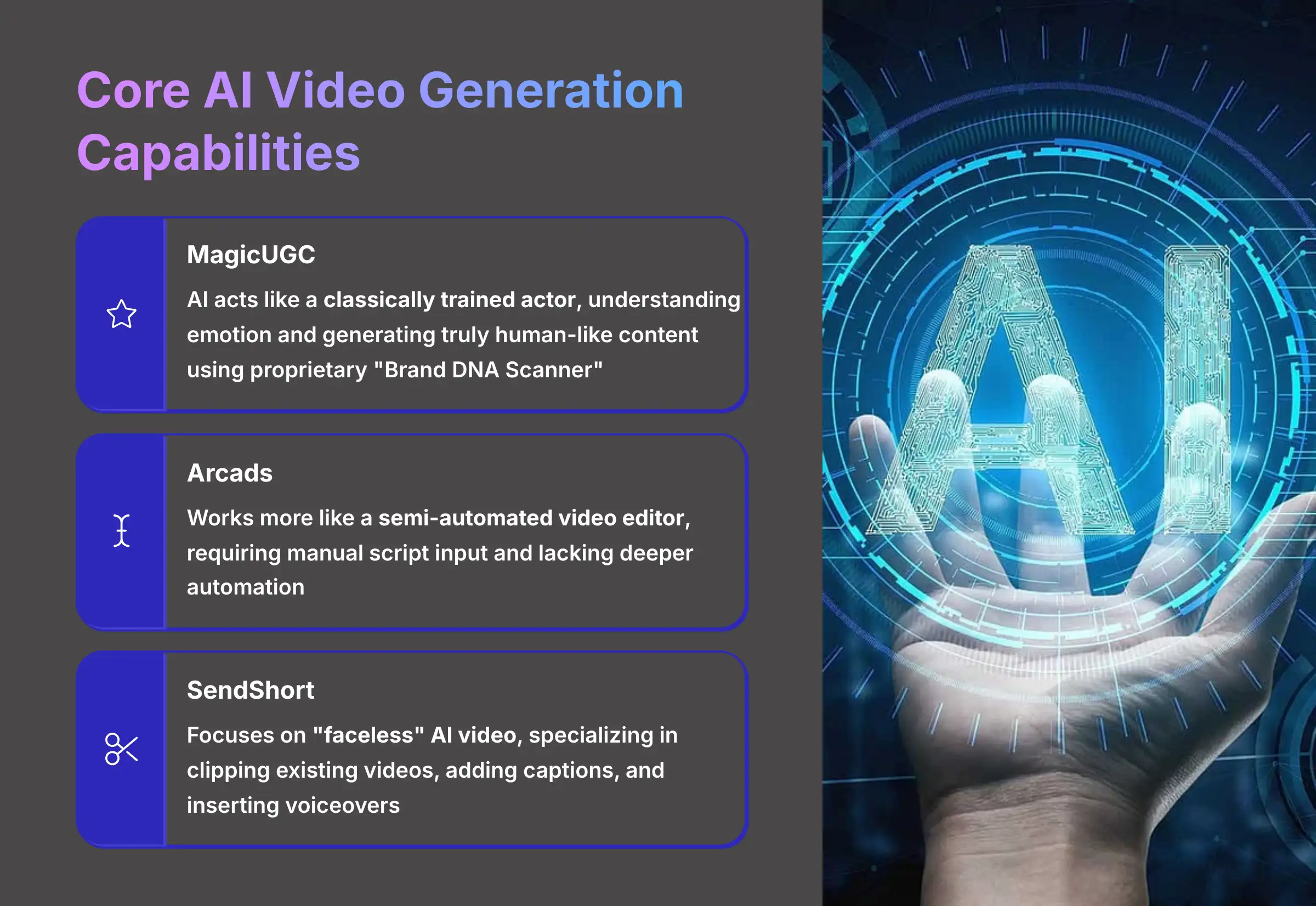 Core AI Video Generation Capabilities

MagicUGC

AI acts like a classically trained actor, understanding emotion and generating truly human-like content using proprietary "Brand DNA Scanner"

Arcads

Works more like a semi-automated video editor, requiring manual script input and lacking deeper automation

SendShort

Focuses on "faceless" AI video, specializing in clipping existing videos, adding captions, and inserting voiceovers

AI